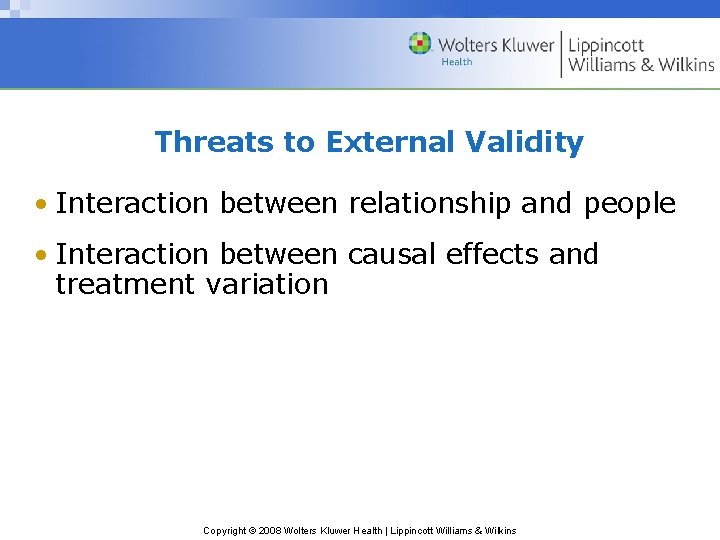 Wolters Kluwer Health | Lippincott Williams & Wilkins

Threats to External Validity

• Interaction between relationship and people

• Interaction between causal effects and treatment variation

Copyright © 2008 Wolters Kluwer Health | Lippincott Williams & Wilkins